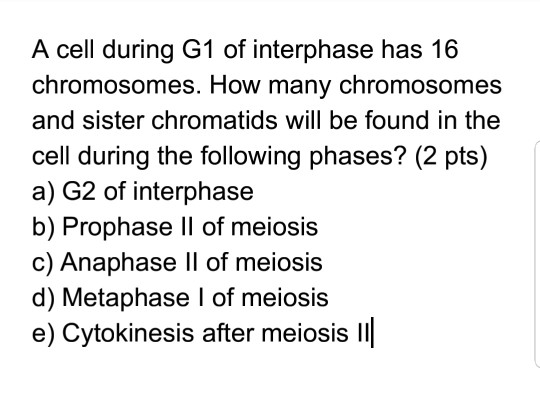 A cell during G1 of interphase has 16 chromosomes. How many chromosomes and sister chromatids will be found in the cell during the following phases? (2 pts)
a) G2 of interphase
b) Prophase II of meiosis
c) Anaphase II of meiosis
d) Metaphase I of meiosis
e) Cytokinesis after meiosis II